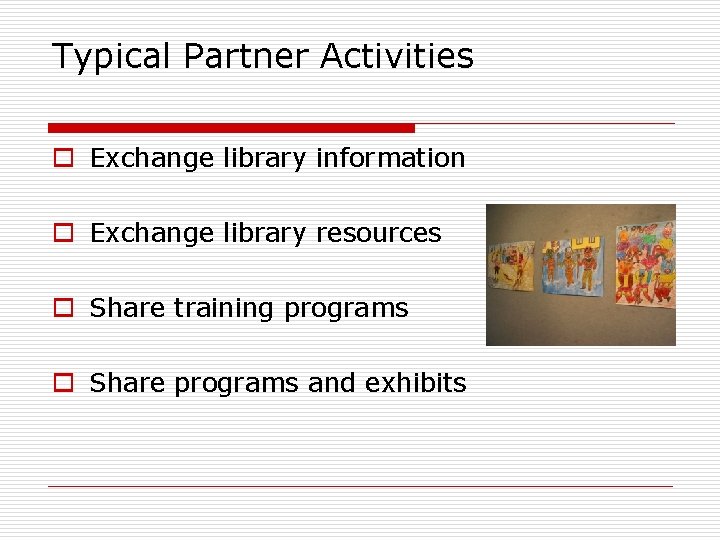 Typical Partner Activities

Exchange library information

Exchange library resources

Share training programs

Share programs and exhibits